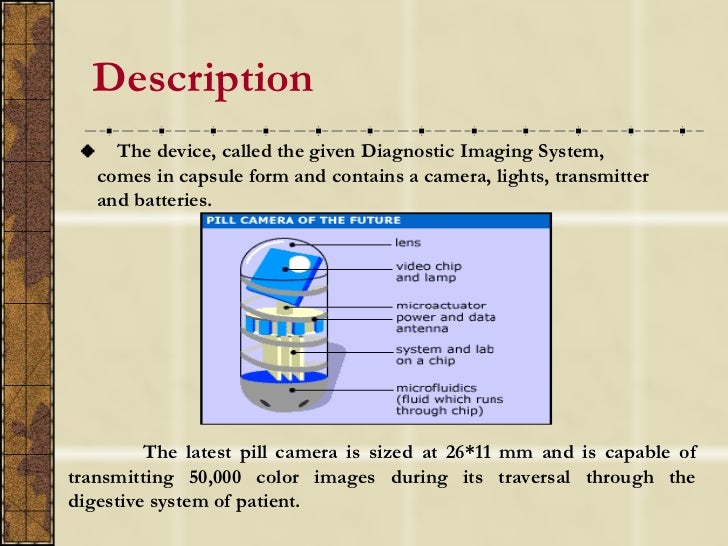 Description

◆ The device, called the given Diagnostic Imaging System, comes in capsule form and contains a camera, lights, transmitter and batteries.

PILL CAMERA OF THE FUTURE

lens

video chip and lamp

microactuator

power and data antenna

system and lab on a chip

microfluidics (fluid which runs through chip)

The latest pill camera is sized at 26*11 mm and is capable of transmitting 50,000 color images during its traversal through the digestive system of patient.